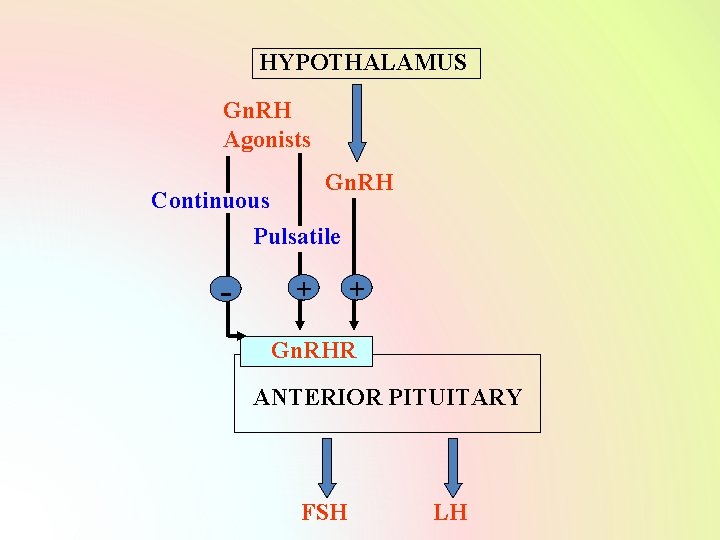 HYPOTHALAMUS

GnRH
Agonists

GnRH

Continuous

Pulsatile

-

+

+

GnRHR

ANTERIOR PITUITARY

FSH

LH